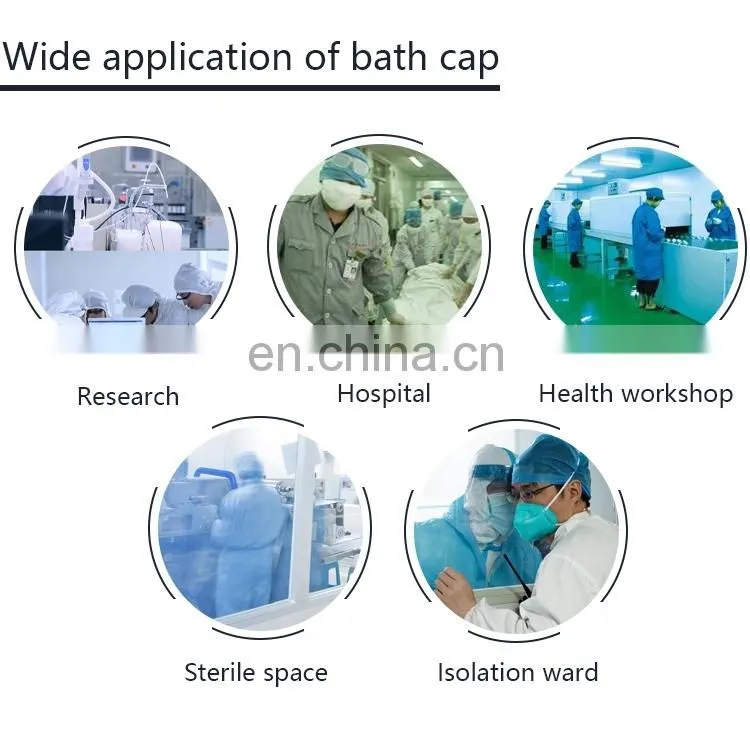 Wide application of bath cap

en.china.cn

Research

Hospital

Health workshop

Sterile space

Isolation ward